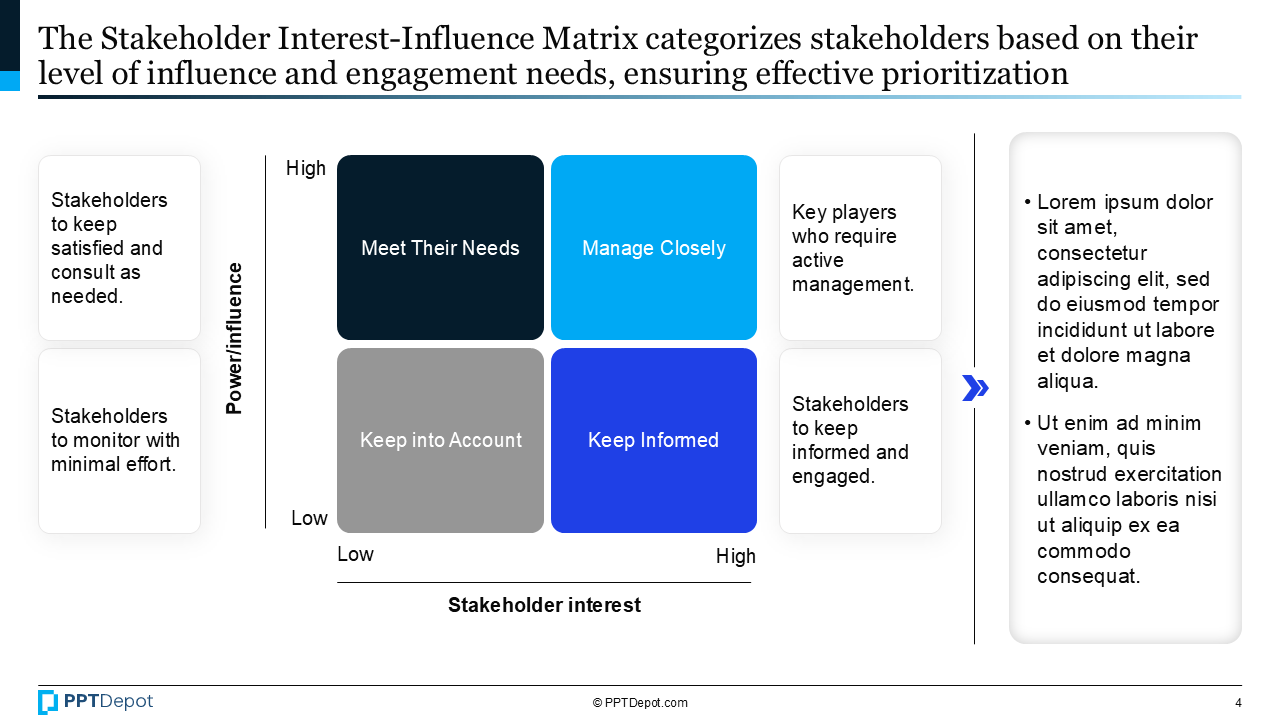 The Stakeholder Interest-Influence Matrix categorizes stakeholders based on their level of influence and engagement needs, ensuring effective prioritization

Stakeholders to keep satisfied and consult as needed.

Stakeholders to monitor with minimal effort.

Power/influence

High

Low

Meet Their Needs

Manage Closely

Keep into Account

Keep Informed

Low

High

Stakeholder interest

Key players who require active management.

Stakeholders to keep informed and engaged.

• Lorem ipsum dolor sit amet, consectetur adipiscing elit, sed do eiusmod tempor incididunt ut labore et dolore magna aliqua.

• Ut enim ad minim veniam, quis nostrud exercitation ullamco laboris nisi ut aliquip ex ea commodo consequat.

PPTDepot

© PPTDepot.com

4